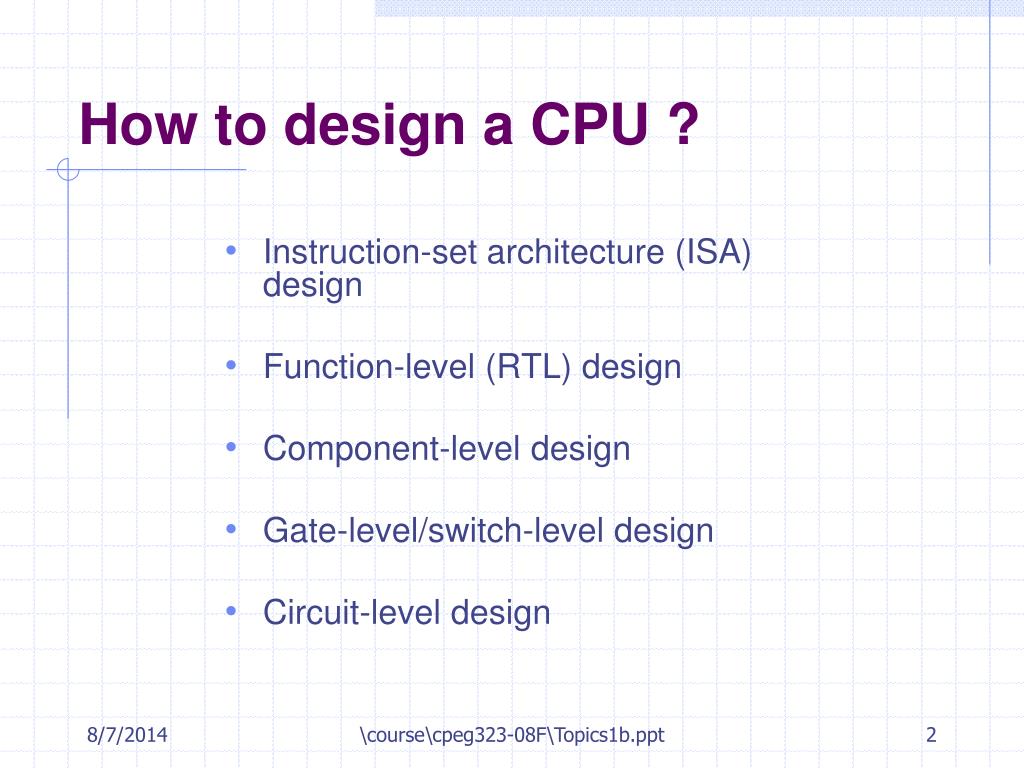 How to design a CPU ?

• Instruction-set architecture (ISA) design

• Function-level (RTL) design

• Component-level design

• Gate-level/switch-level design

• Circuit-level design

8/7/2014

\course\cpeg323-08F\Topics1b.ppt

2